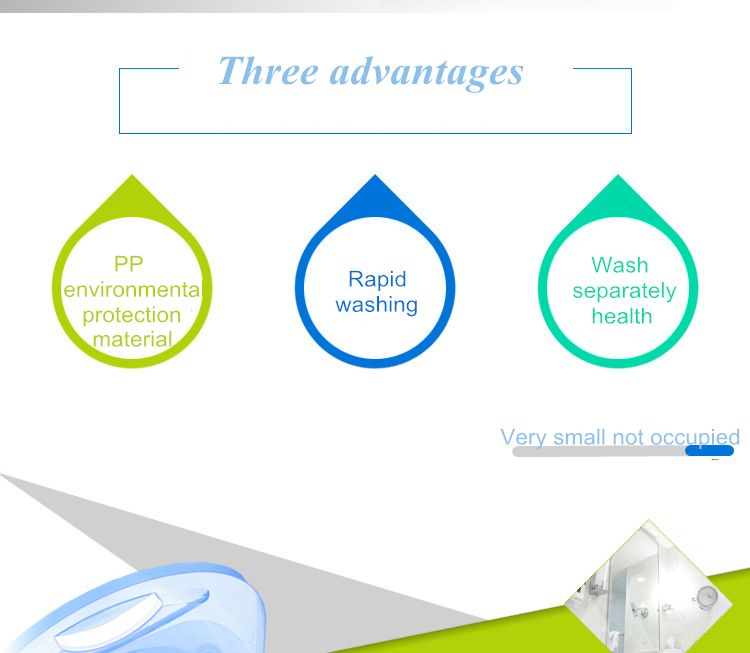 Three advantages

PP environmenta protection material

Rapid washing

Wash separately health

Very small not occupied